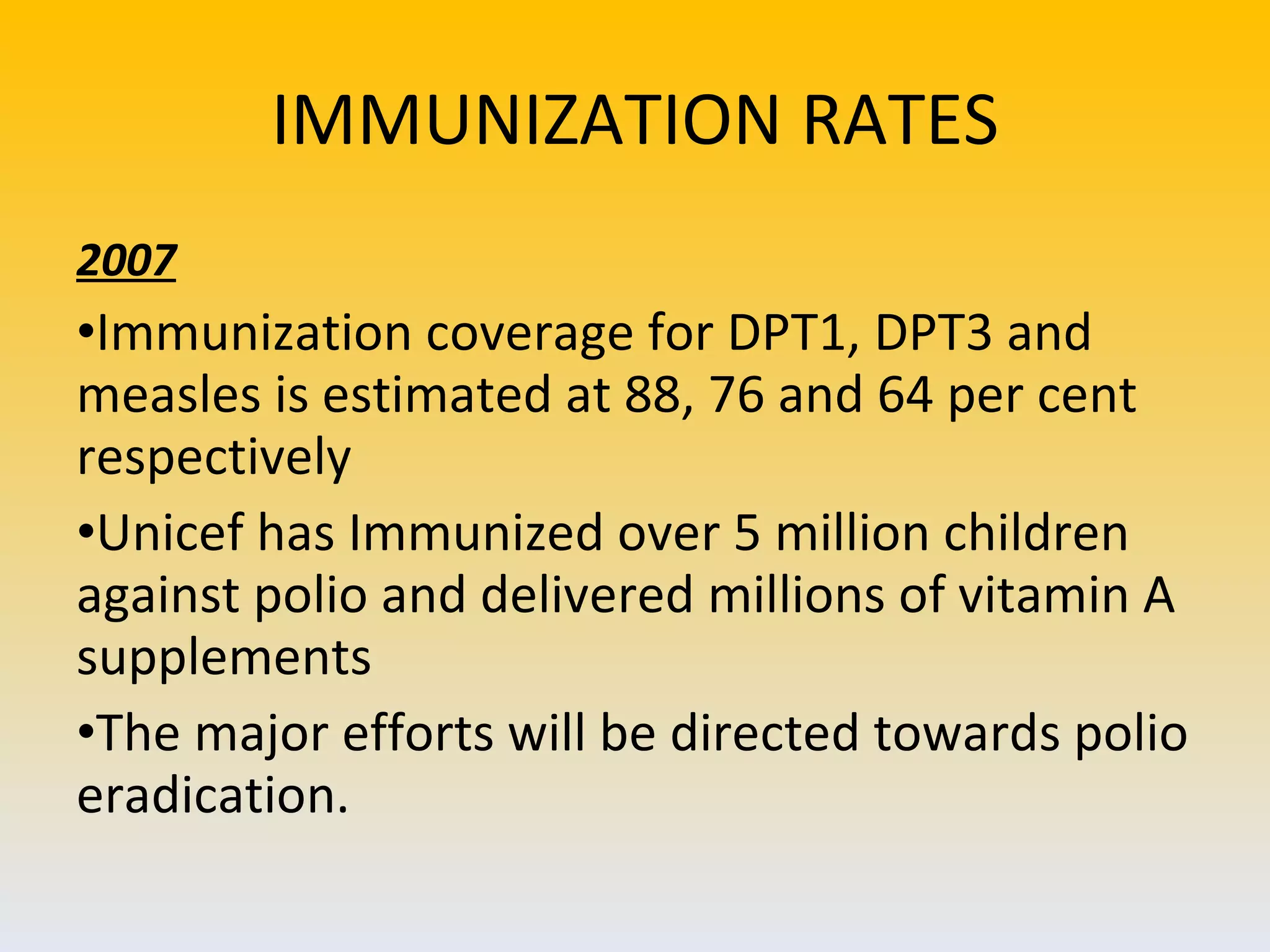 IMMUNIZATION RATES

2007

•Immunization coverage for DPT1, DPT3 and measles is estimated at 88, 76 and 64 per cent respectively

•Unicef has Immunized over 5 million children against polio and delivered millions of vitamin A supplements

•The major efforts will be directed towards polio eradication.